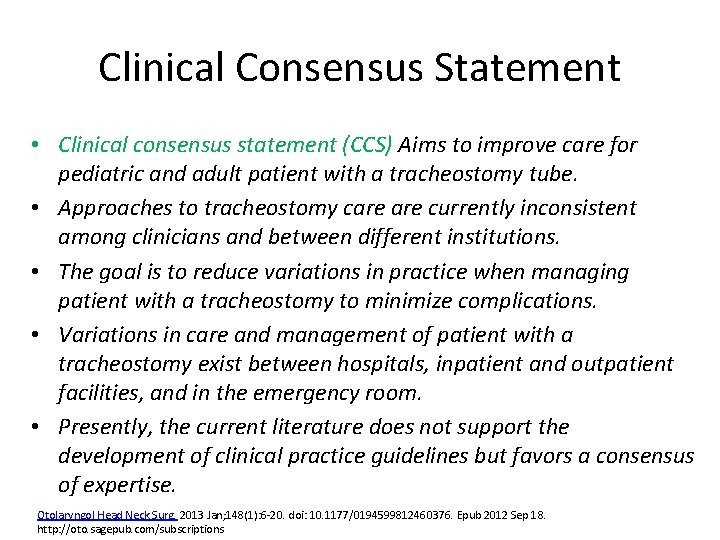 Clinical Consensus Statement

• Clinical consensus statement (CCS) Aims to improve care for pediatric and adult patient with a tracheostomy tube.
• Approaches to tracheostomy care are currently inconsistent among clinicians and between different institutions.
• The goal is to reduce variations in practice when managing patient with a tracheostomy to minimize complications.
• Variations in care and management of patient with a tracheostomy exist between hospitals, inpatient and outpatient facilities, and in the emergency room.
• Presently, the current literature does not support the development of clinical practice guidelines but favors a consensus of expertise.

Otolaryngol Head Neck Surg. 2013 Jan;148(1):6-20. doi: 10.1177/0194599812460376. Epub 2012 Sep 18.
http://oto.sagepub.com/subscriptions